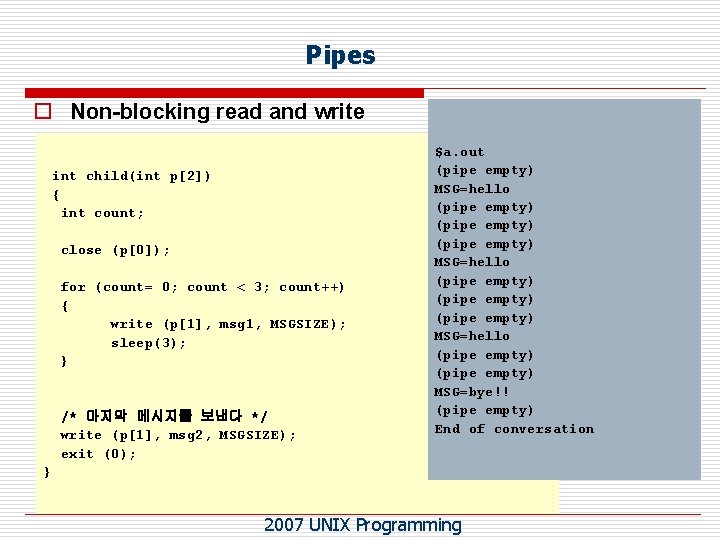 Pipes

Non-blocking read and write

int child(int p[2])
{
int count;

close (p[0]);

for (count= 0; count < 3; count++)
{
write (p[1], msg1, MSGSIZE);
sleep(3);
}

/* 마지막 메시지를 보낸다 */
write (p[1], msg2, MSGSIZE);
exit (0);
}

$a.out
(pipe empty)
MSG=hello
(pipe empty)
(pipe empty)
(pipe empty)
MSG=hello
(pipe empty)
(pipe empty)
(pipe empty)
MSG=hello
(pipe empty)
(pipe empty)
MSG=bye!!
(pipe empty)
End of conversation

2007 UNIX Programming